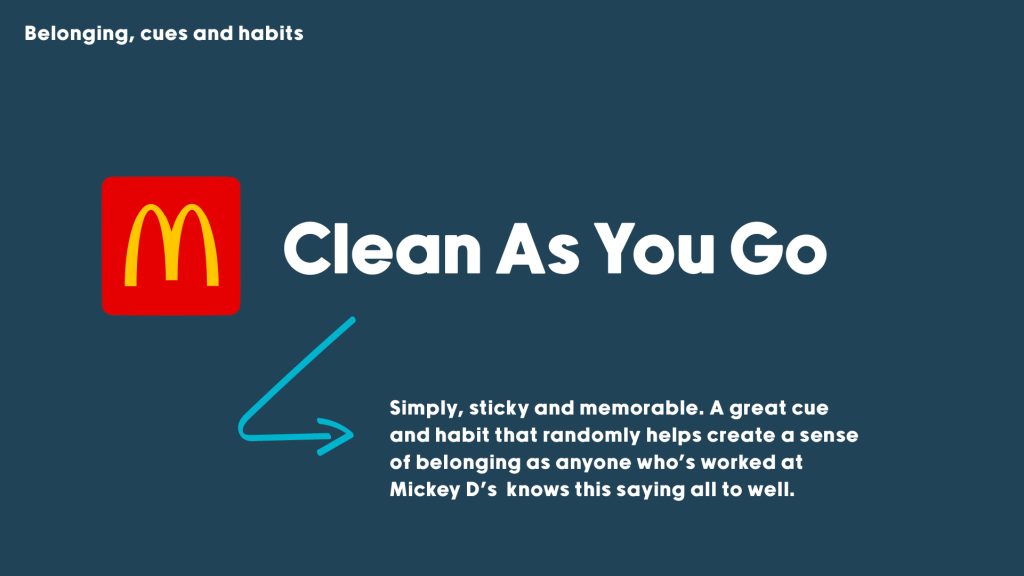 Belonging, cues and habits

Clean As You Go

Simply, sticky and memorable. A great cue and habit that randomly helps create a sense of belonging as anyone who's worked at Mickey D's knows this saying all to well.